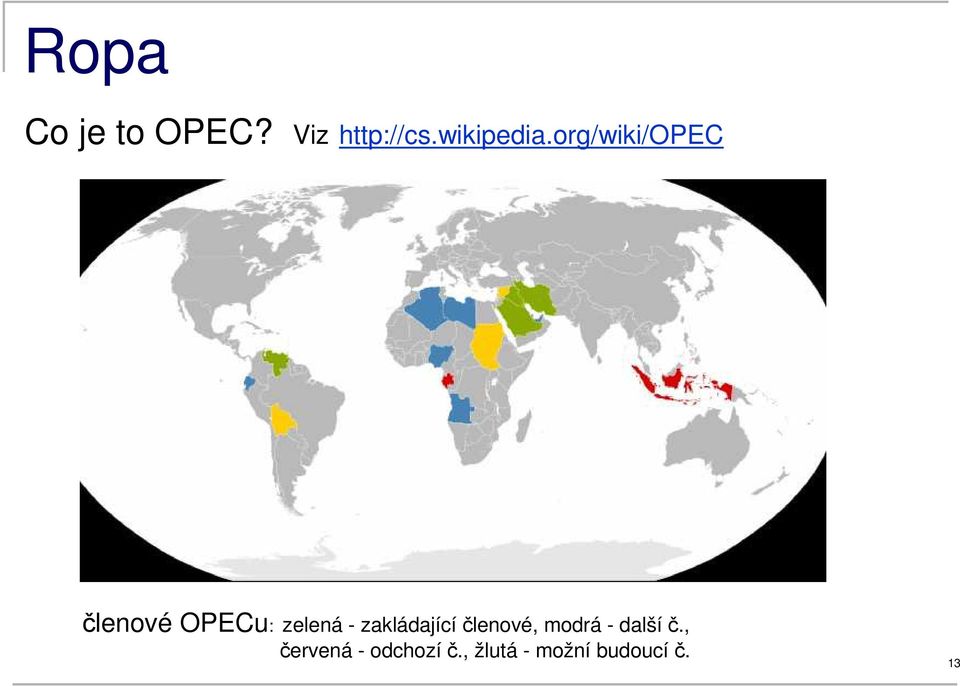 Ropa

Co je to OPEC? Viz http://cs.wikipedia.org/wiki/OPEC

členové OPECu: zelená - zakládající členové, modrá - další č., červená - odchozí č., žlutá - možní budoucí č.

13